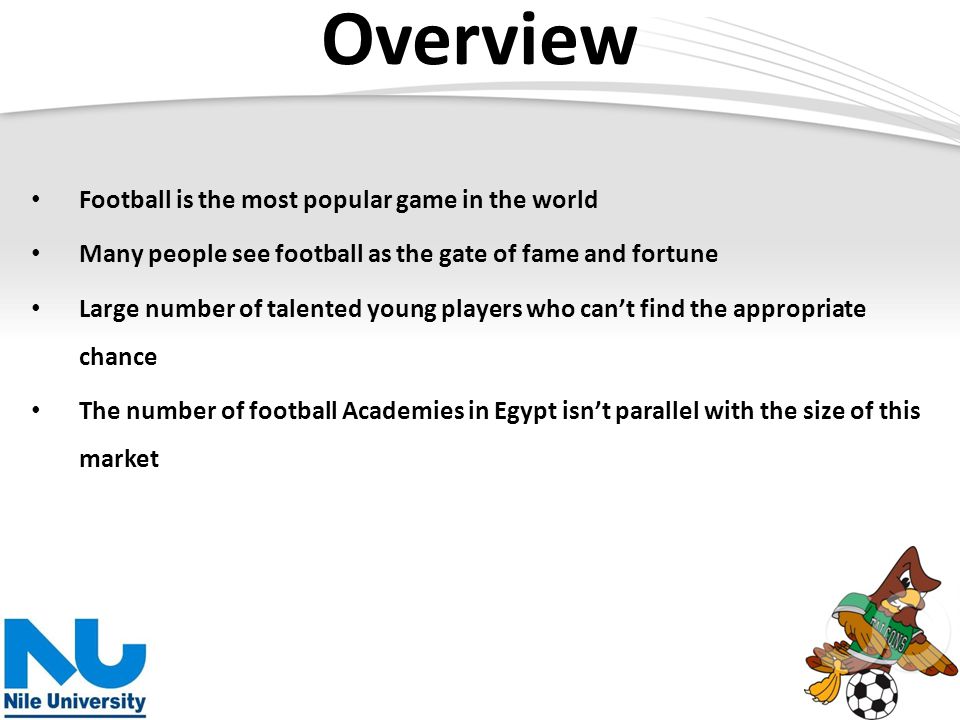 Overview

• Football is the most popular game in the world

• Many people see football as the gate of fame and fortune

• Large number of talented young players who can't find the appropriate chance

• The number of football Academies in Egypt isn't parallel with the size of this market

NU
Nile University

FALCONS